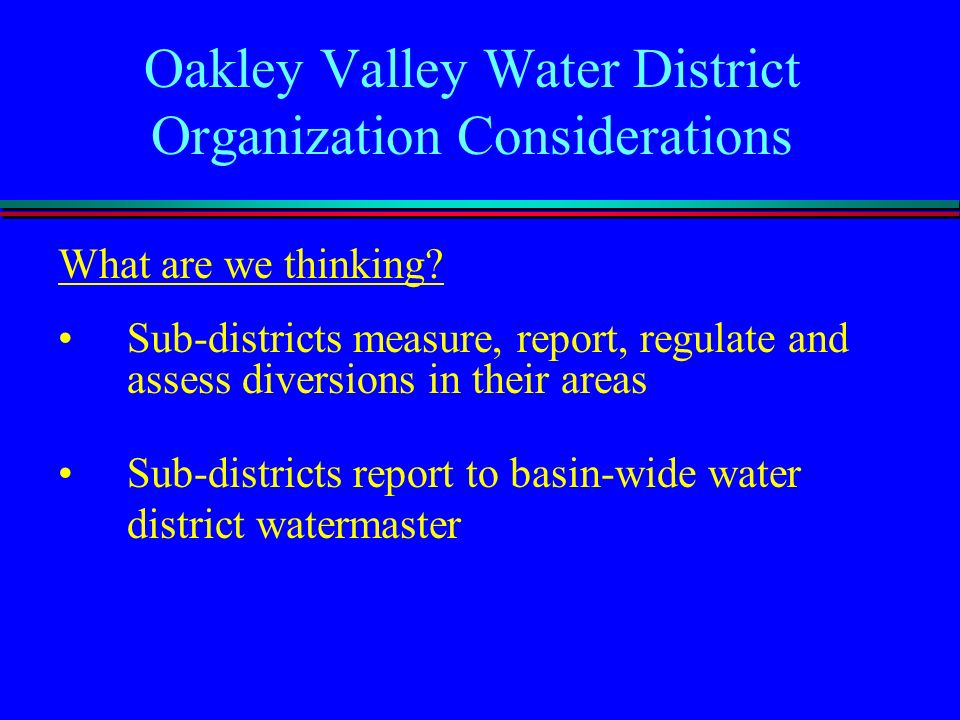 Oakley Valley Water District
Organization Considerations

What are we thinking?

• Sub-districts measure, report, regulate and assess diversions in their areas

• Sub-districts report to basin-wide water district watermaster